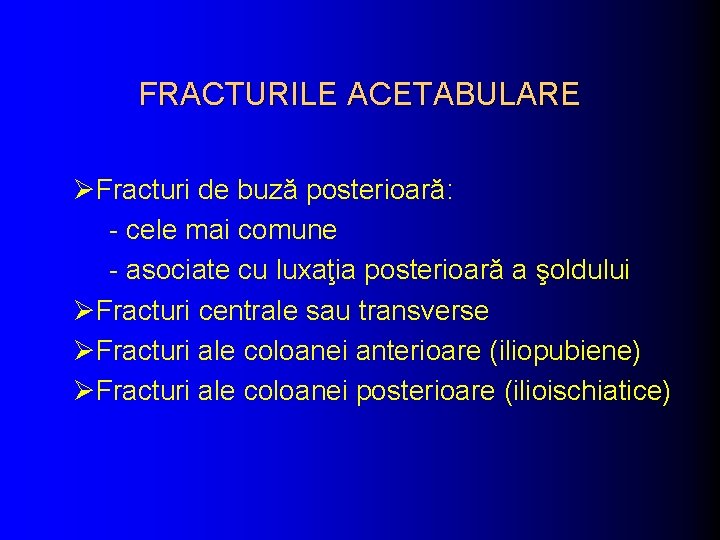 FRACTURILE ACETABULARE

➢Fracturi de buză posterioară:
- cele mai comune
- asociate cu luxaţia posterioară a şoldului
➢Fracturi centrale sau transverse
➢Fracturi ale coloanei anterioare (iliopubiene)
➢Fracturi ale coloanei posterioare (ilioischiatice)